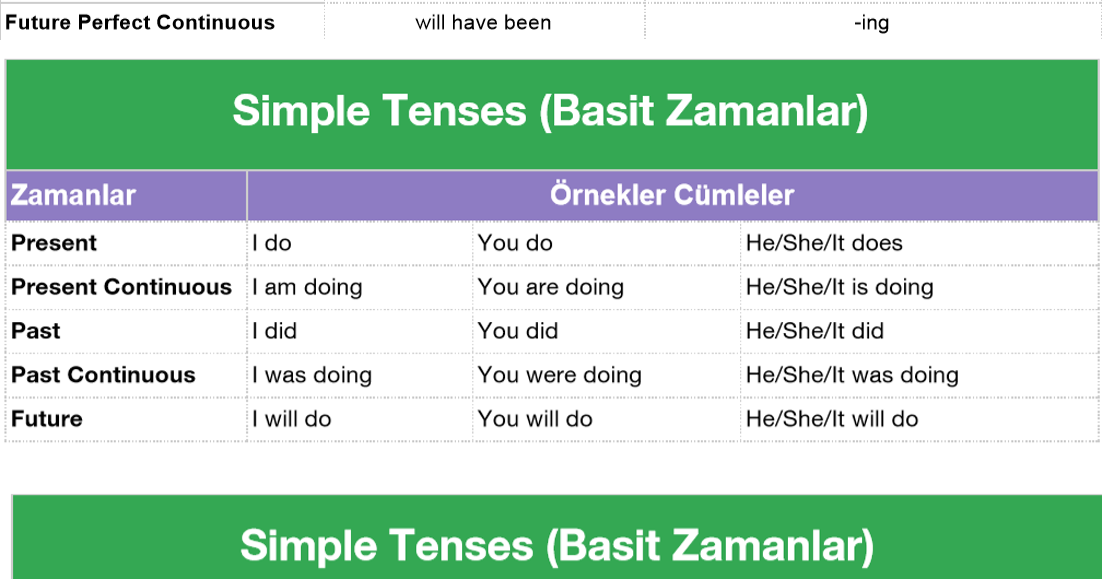 | Future Perfect Continuous | will have been | -ing |
|---|---|---|

Simple Tenses (Basit Zamanlar)

| Zamanlar | Örnekler Cümleler | | |
|---|---|---|---|
| Present | I do | You do | He/She/It does |
| Present Continuous | I am doing | You are doing | He/She/It is doing |
| Past | I did | You did | He/She/It did |
| Past Continuous | I was doing | You were doing | He/She/It was doing |
| Future | I will do | You will do | He/She/It will do |

Simple Tenses (Basit Zamanlar)